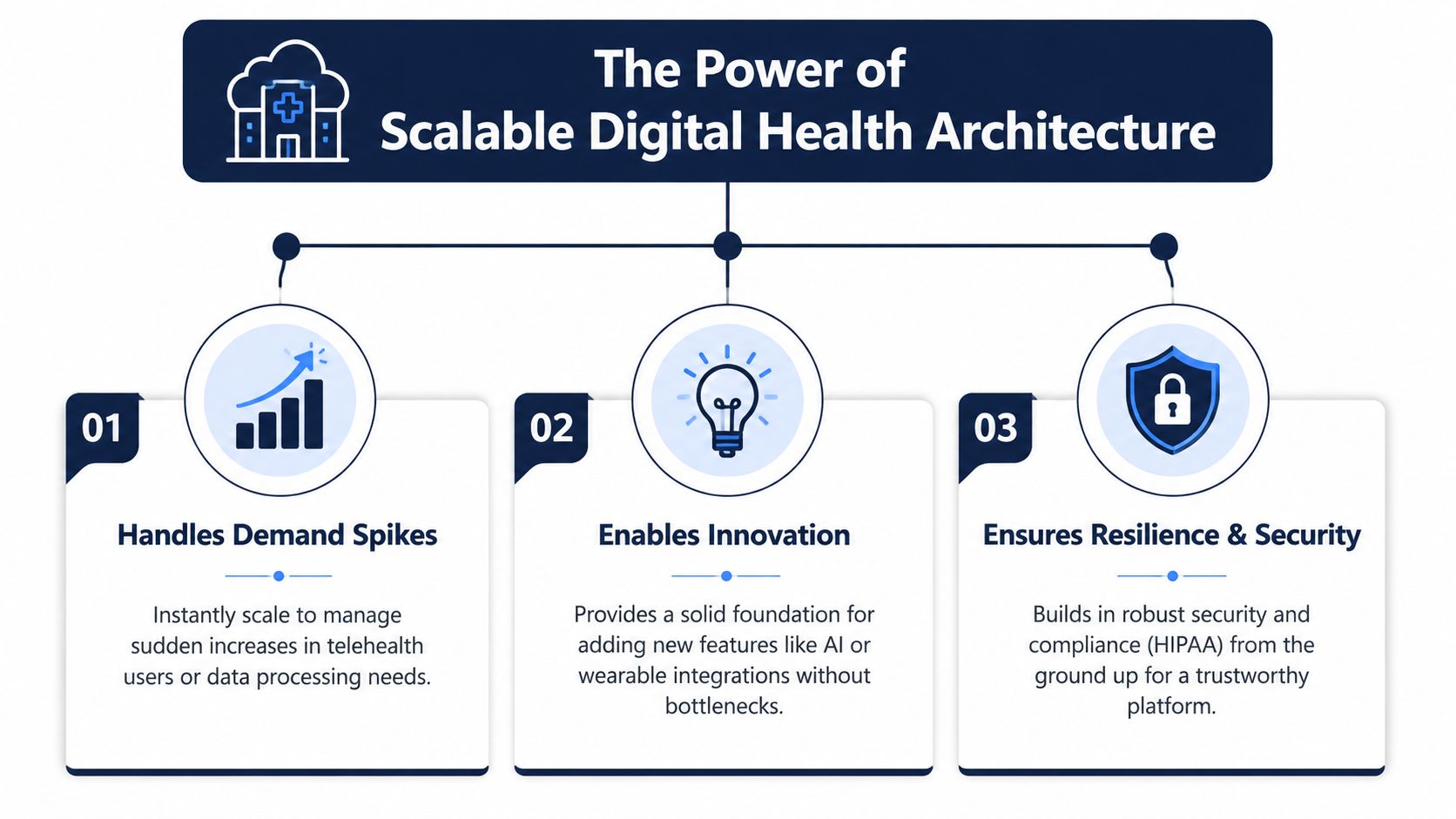 The Power of
Scalable Digital Health Architecture

01

Handles Demand Spikes

Instantly scale to manage sudden increases in telehealth users or data processing needs.

02

Enables Innovation

Provides a solid foundation for adding new features like AI or wearable integrations without bottlenecks.

03

Ensures Resilience & Security

Builds in robust security and compliance (HIPAA) from the ground up for a trustworthy platform.